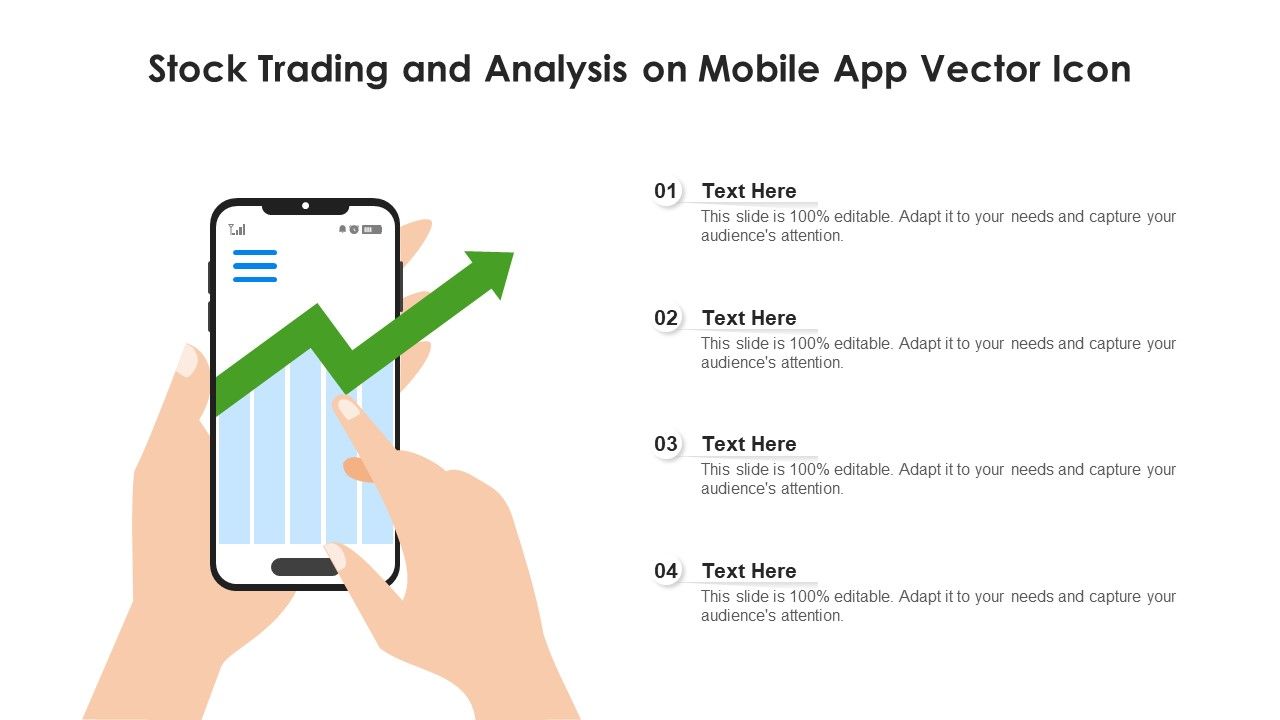 Stock Trading and Analysis on Mobile App Vector Icon

01 Text Here
This slide is 100% editable. Adapt it to your needs and capture your audience's attention.

02 Text Here
This slide is 100% editable. Adapt it to your needs and capture your audience's attention.

03 Text Here
This slide is 100% editable. Adapt it to your needs and capture your audience's attention.

04 Text Here
This slide is 100% editable. Adapt it to your needs and capture your audience's attention.